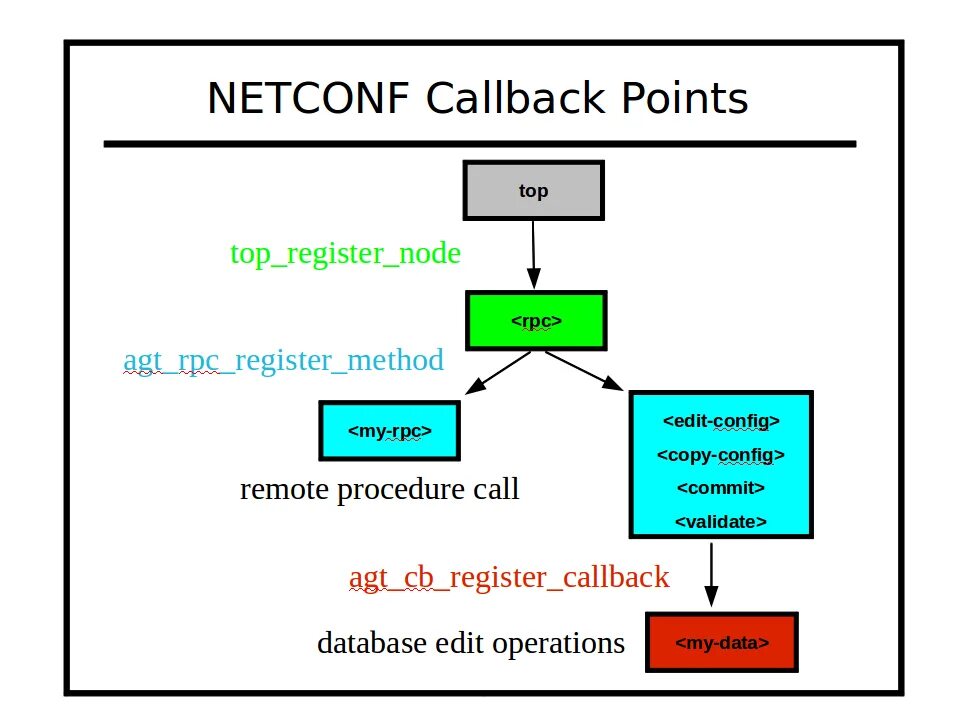 NETCONF Callback Points

top

top_register_node

<rpc>

agt_rpc_register_method

<my-rpc>

remote procedure call

<edit-config>
<copy-config>
<commit>
<validate>

agt_cb_register_callback

database edit operations

<my-data>